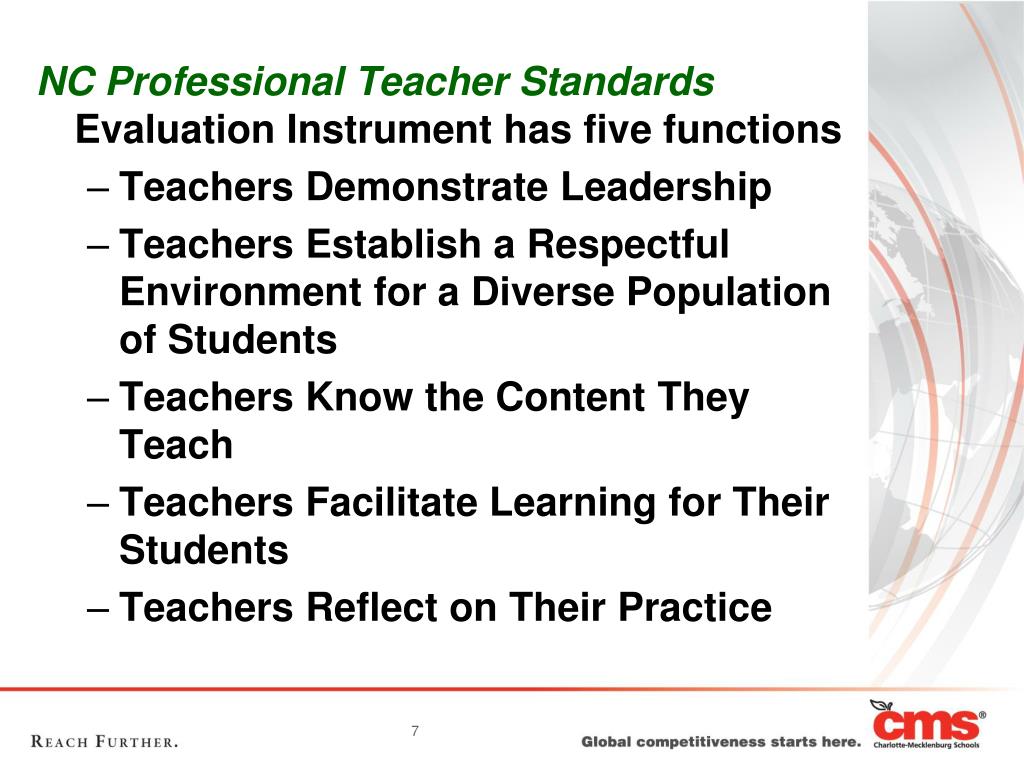 NC Professional Teacher Standards
Evaluation Instrument has five functions
– Teachers Demonstrate Leadership
– Teachers Establish a Respectful Environment for a Diverse Population of Students
– Teachers Know the Content They Teach
– Teachers Facilitate Learning for Their Students
– Teachers Reflect on Their Practice

REACH FURTHER.
7
Global competitiveness starts here.
cms®
Charlotte-Mecklenburg Schools